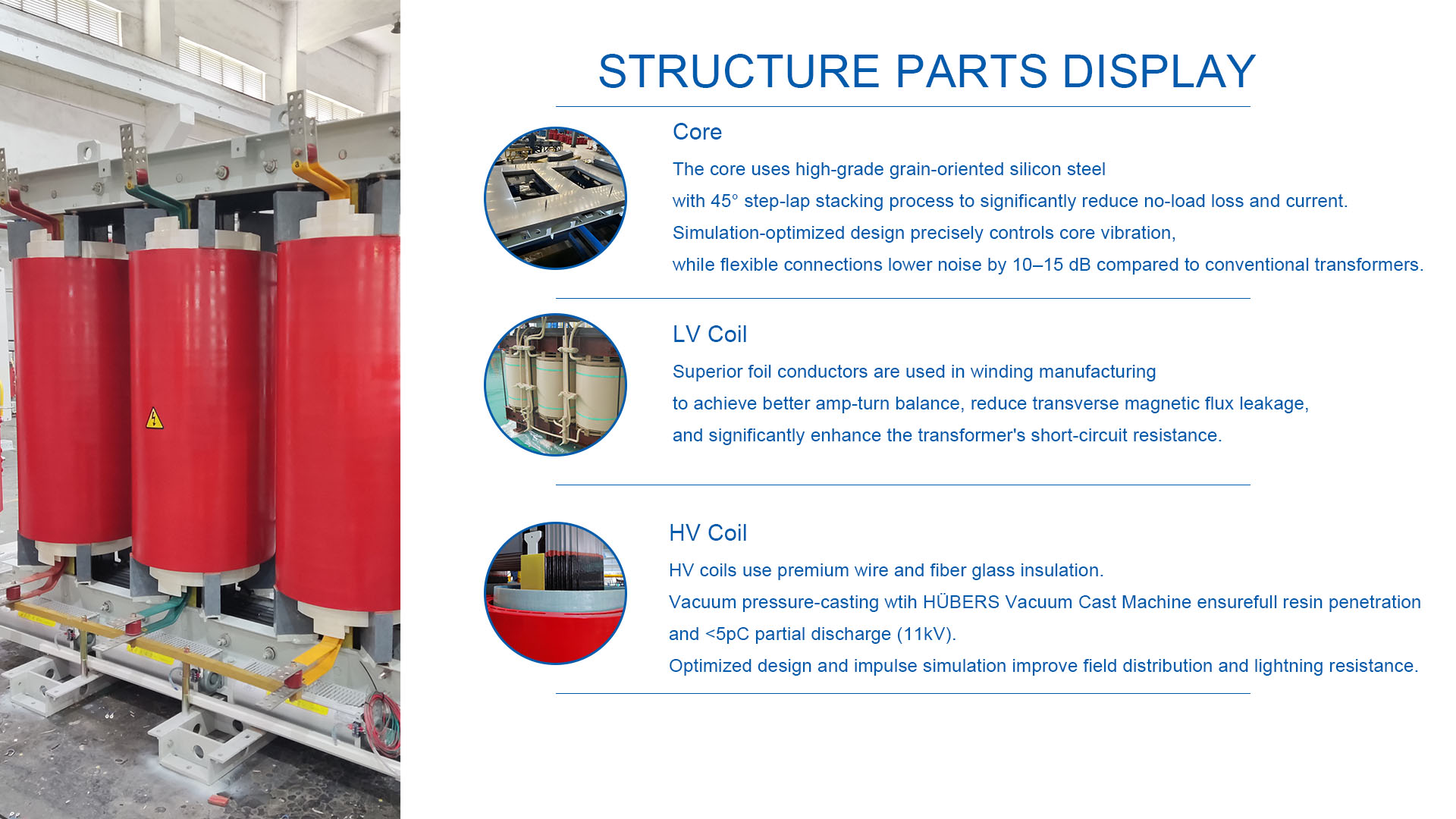 STRUCTURE PARTS DISPLAY

Core

The core uses high-grade grain-oriented silicon steel
with 45° step-lap stacking process to significantly reduce no-load loss and current.
Simulation-optimized design precisely controls core vibration,
while flexible connections lower noise by 10–15 dB compared to conventional transformers.

LV Coil

Superior foil conductors are used in winding manufacturing
to achieve better amp-turn balance, reduce transverse magnetic flux leakage,
and significantly enhance the transformer's short-circuit resistance.

HV Coil

HV coils use premium wire and fiber glass insulation.
Vacuum pressure-casting wtih HÜBERS Vacuum Cast Machine ensurefull resin penetration
and <5pC partial discharge (11kV).
Optimized design and impulse simulation improve field distribution and lightning resistance.